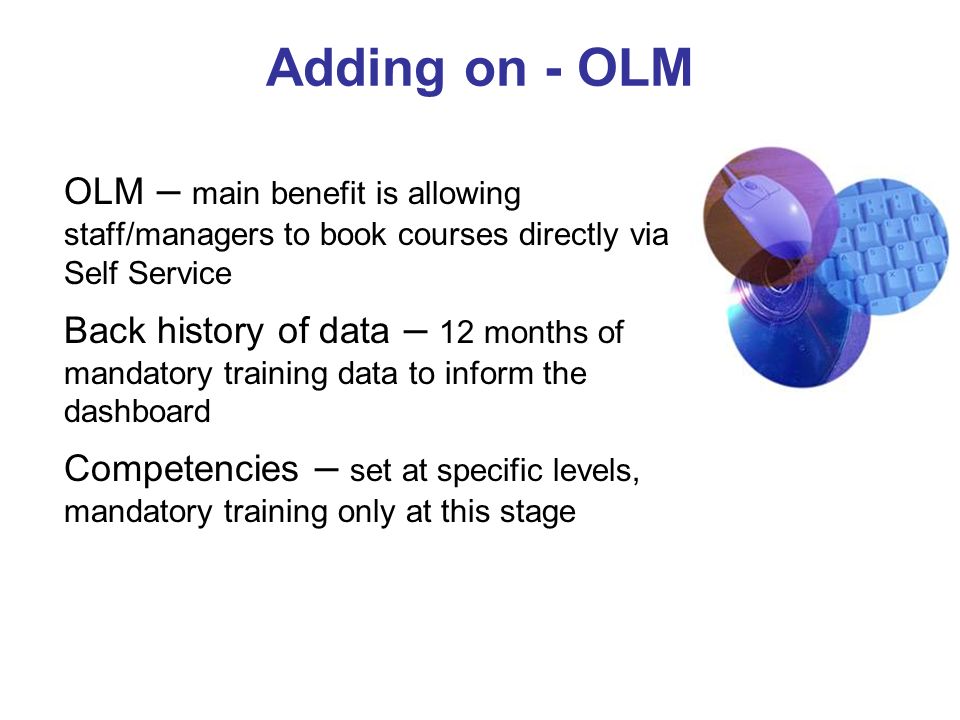 Adding on - OLM

OLM – main benefit is allowing staff/managers to book courses directly via Self Service

Back history of data – 12 months of mandatory training data to inform the dashboard

Competencies – set at specific levels, mandatory training only at this stage